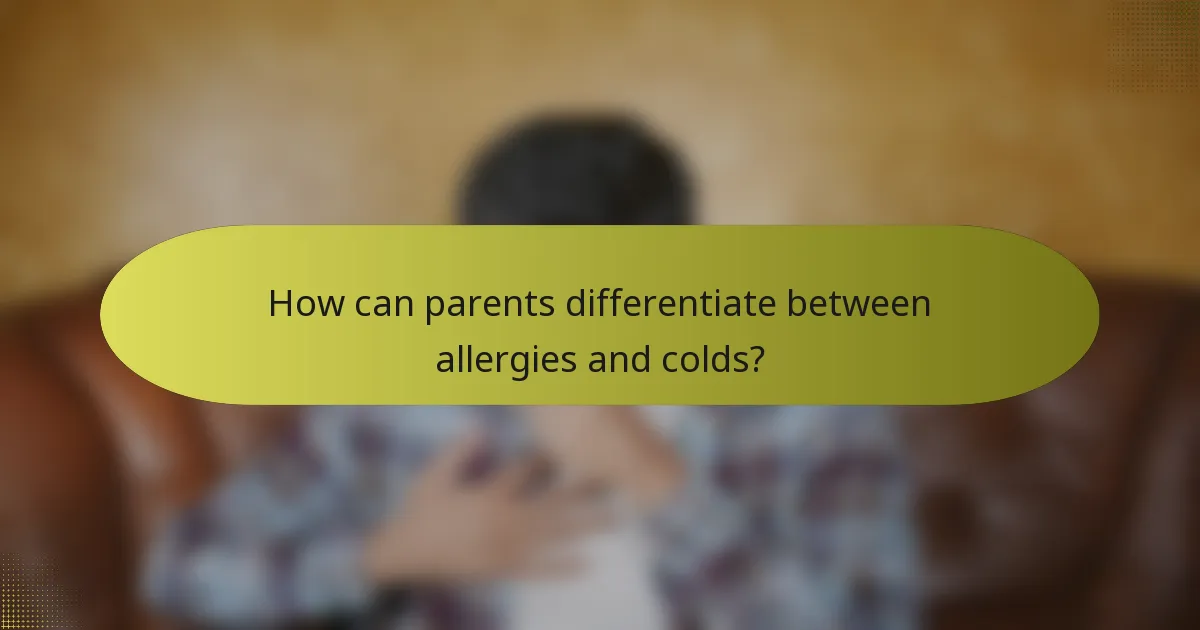 How can parents differentiate between allergies and colds?